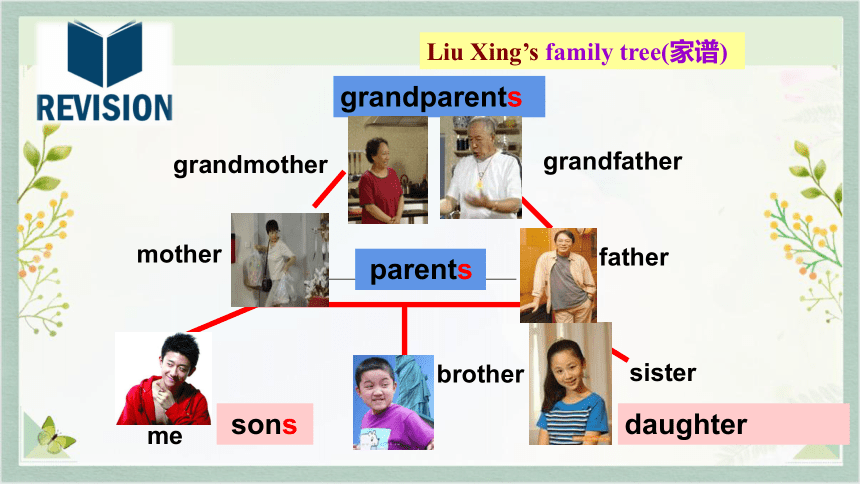 REVISION

Liu Xing's family tree(家谱)

grandparents

grandmother

grandfather

mother

parents

father

me

sons

brother

sister

daughter